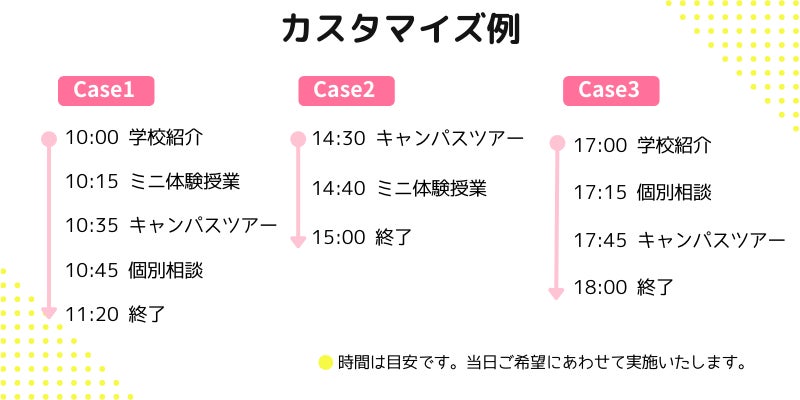 カスタマイズ例

Case1

10:00 学校紹介

10:15 ミニ体験授業

10:35 キャンパスツアー

10:45 個別相談

11:20 終了

Case2

14:30 キャンパスツアー

14:40 ミニ体験授業

15:00 終了

Case3

17:00 学校紹介

17:15 個別相談

17:45 キャンパスツアー

18:00 終了

時間は目安です。当日ご希望にあわせて実施いたします。